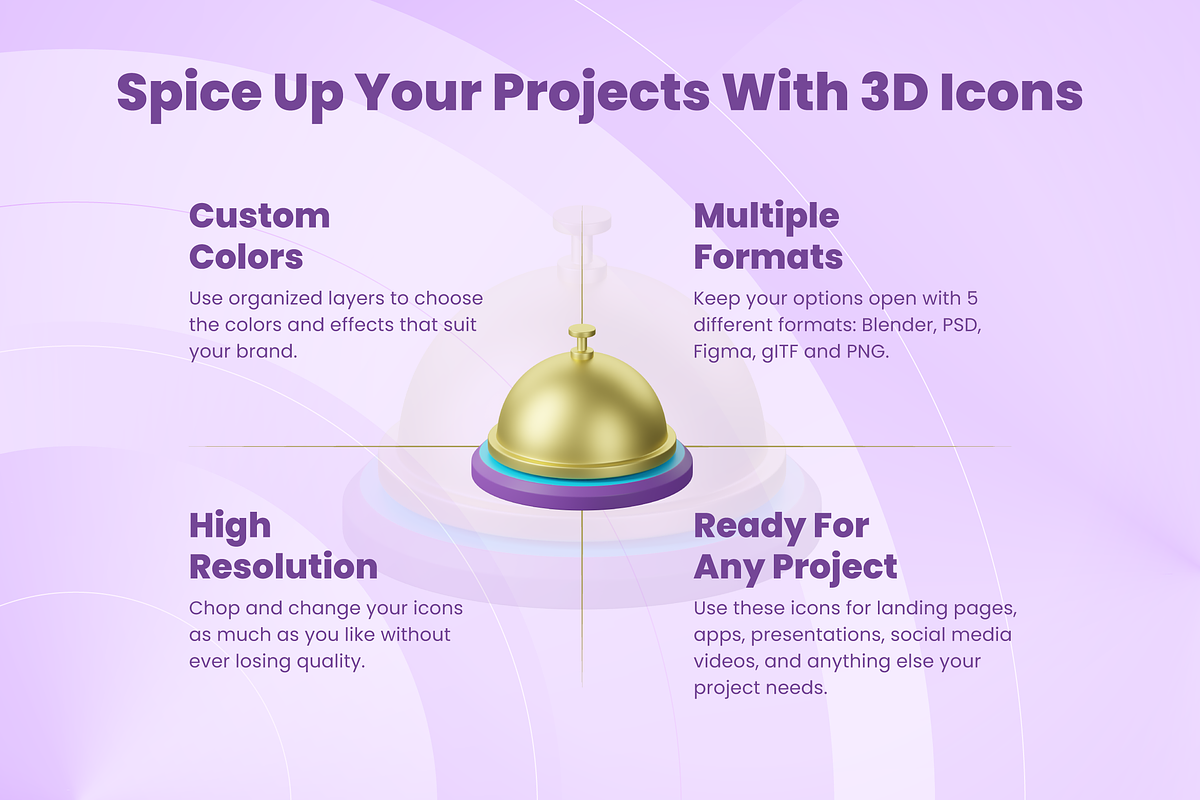 Spice Up Your Projects With 3D Icons

Custom Colors

Use organized layers to choose the colors and effects that suit your brand.

Multiple Formats

Keep your options open with 5 different formats: Blender, PSD, Figma, glTF and PNG.

High Resolution

Chop and change your icons as much as you like without ever losing quality.

Ready For Any Project

Use these icons for landing pages, apps, presentations, social media videos, and anything else your project needs.